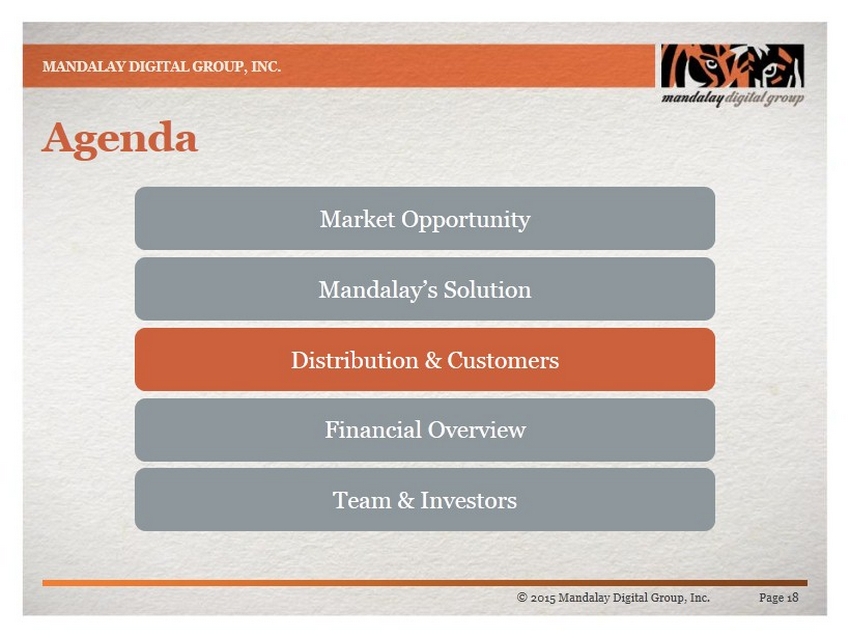 MANDALAY DIGITAL GROUP, INC.

mandalay digital group

Agenda

Market Opportunity

Mandalay's Solution

Distribution & Customers

Financial Overview

Team & Investors

© 2015 Mandalay Digital Group, Inc.

Page 18